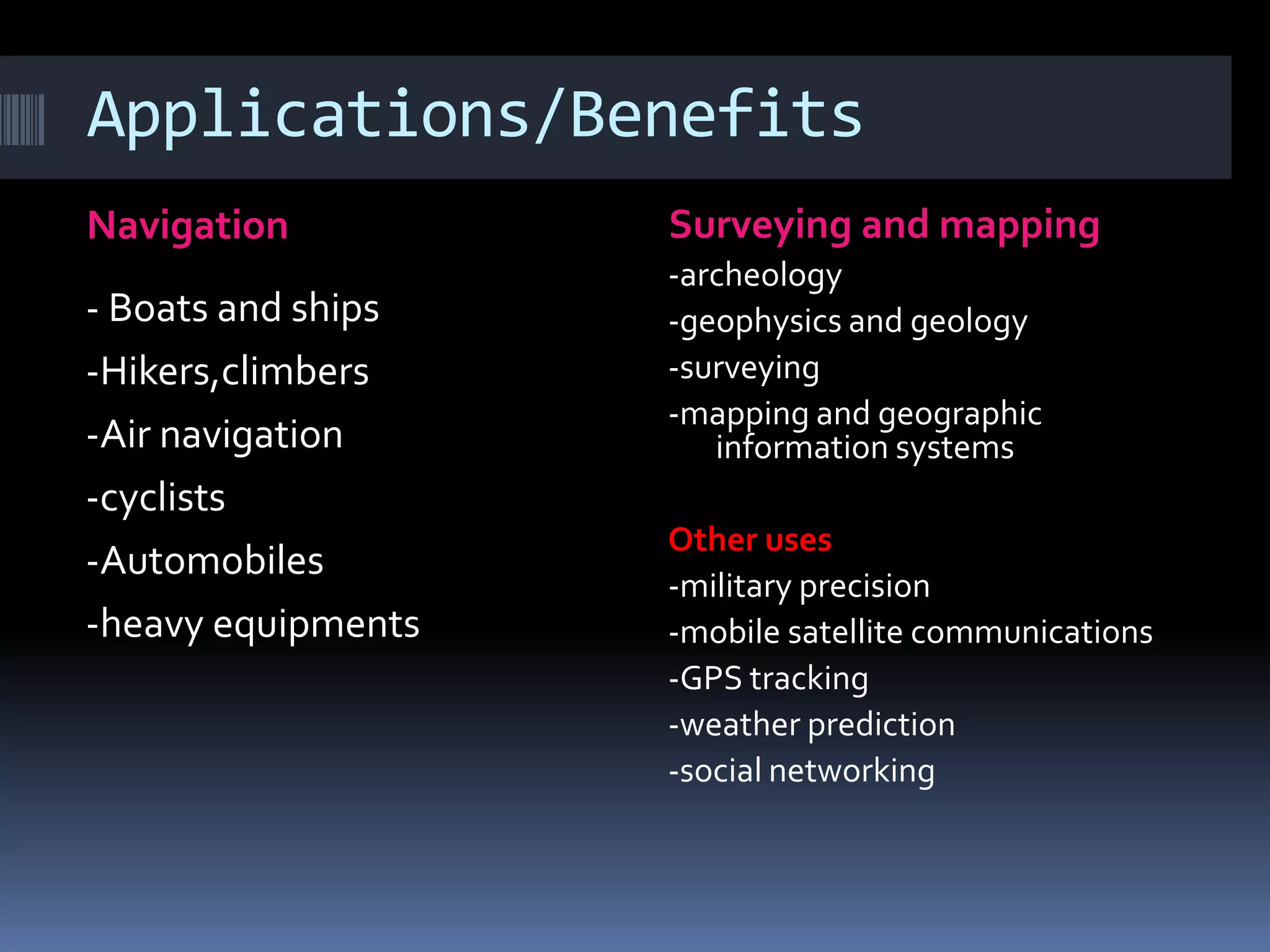 Applications/Benefits

Navigation

- Boats and ships

-Hikers,climbers

-Air navigation

-cyclists

-Automobiles

-heavy equipments

Surveying and mapping

-archeology

-geophysics and geology

-surveying

-mapping and geographic information systems

Other uses

-military precision

-mobile satellite communications

-GPS tracking

-weather prediction

-social networking